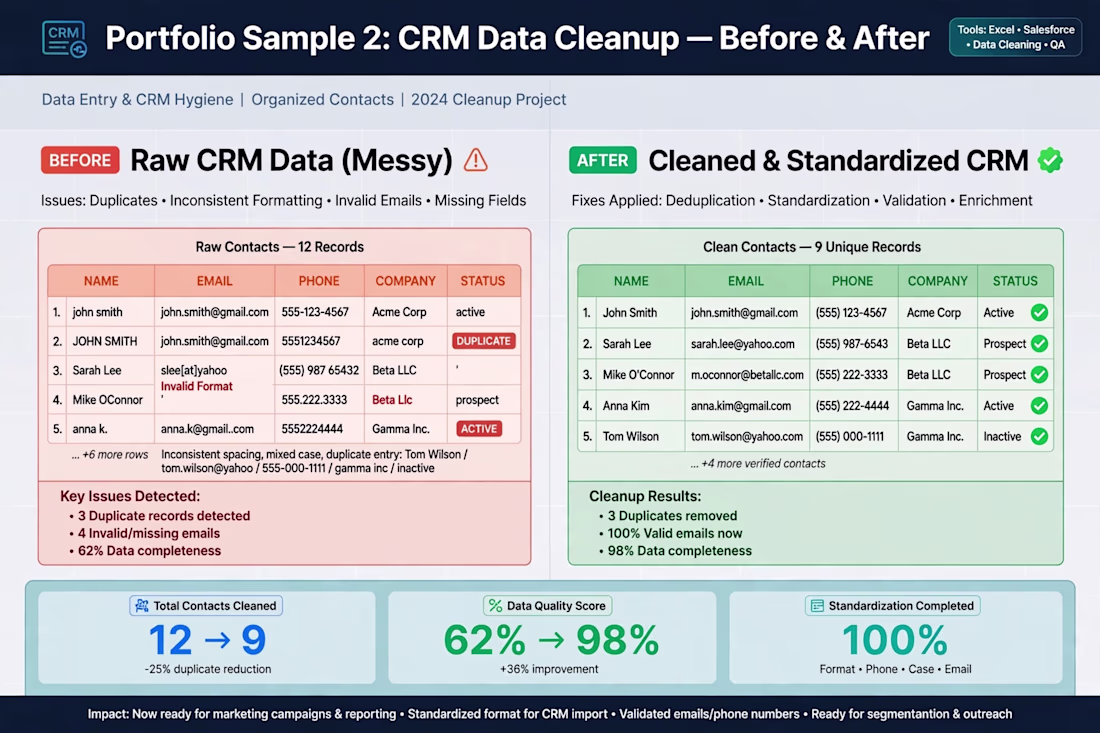 CRM

Portfolio Sample 2: CRM Data Cleanup — Before & After

Tools: Excel • Salesforce • Data Cleaning • QA

Data Entry & CRM Hygiene | Organized Contacts | 2024 Cleanup Project

BEFORE Raw CRM Data (Messy)

Issues: Duplicates • Inconsistent Formatting • Invalid Emails • Missing Fields

Raw Contacts — 12 Records

| | NAME | EMAIL | PHONE | COMPANY | STATUS |
|---|---|---|---|---|---|
| 1. | john smith | john.smith@gmail.com | 555-123-4567 | Acme Corp | active |
| 2. | JOHN SMITH | john.smith@gmail.com | 5551234567 | acme corp | DUPLICATE |
| 3. | Sarah Lee | slee[at]yahoo Invalid Format | (555) 987 65432 | Beta LLC | ' |
| 4. | Mike OConnor | ' | 555.222.3333 | Beta Llc | prospect |
| 5. | anna k. | anna.k@gmail..com | 5552224444 | Gamma Inc. | ACTIVE |

... +6 more rows Inconsistent spacing, mixed case, duplicate entry: Tom Wilson / tom.wilson@yahoo / 555-000-1111 / gamma inc / inactive

Key Issues Detected:
• 3 Duplicate records detected
• 4 Invalid/missing emails
• 62% Data completeness

AFTER Cleaned & Standardized CRM

Fixes Applied: Deduplication • Standardization • Validation • Enrichment

Clean Contacts — 9 Unique Records

| | NAME | EMAIL | PHONE | COMPANY | STATUS |
|---|---|---|---|---|---|
| 1. | John Smith | john.smith@gmail.com | (555) 123-4567 | Acme Corp | Active |
| 2. | Sarah Lee | sarah.lee@yahoo.com | (555) 987-6543 | Beta LLC | Prospect |
| 3. | Mike O'Connor | m.oconnor@betallc.com | (555) 222-3333 | Beta LLC | Prospect |
| 4. | Anna Kim | anna.kim@gmail.com | (555) 222-4444 | Gamma Inc. | Active |
| 5. | Tom Wilson | tom.wilson@yahoo.com | (555) 000-1111 | Gamma Inc. | Inactive |

... +4 more verified contacts

Cleanup Results:
• 3 Duplicates removed
• 100% Valid emails now
• 98% Data completeness

Total Contacts Cleaned
12 → 9
-25% duplicate reduction

Data Quality Score
62% → 98%
+36% improvement

Standardization Completed
100%
Format • Phone • Case • Email

Impact: Now ready for marketing campaigns & reporting • Standardized format for CRM import • Validated emails/phone numbers • Ready for segmentantion & outreach